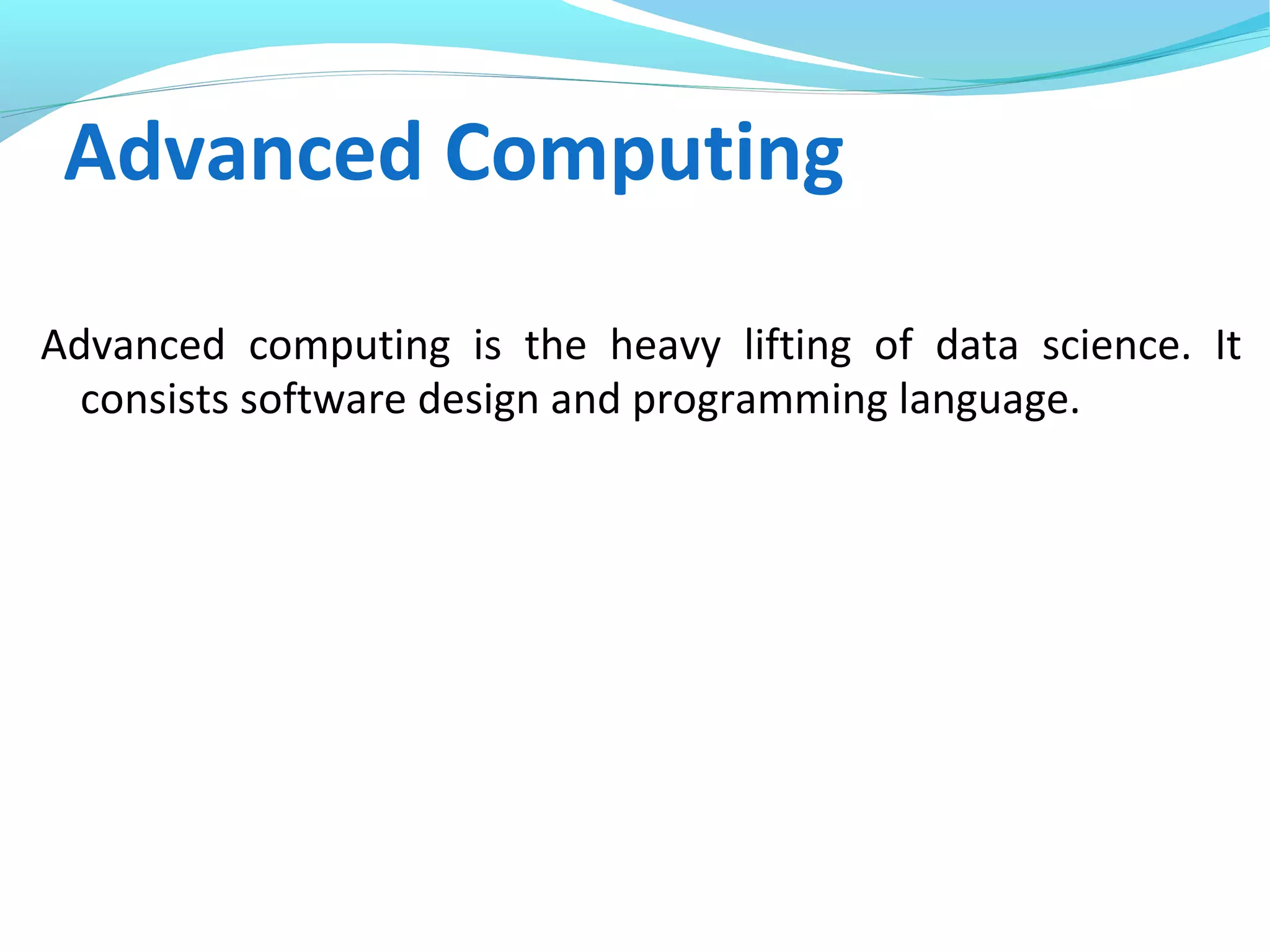 Advanced Computing

Advanced computing is the heavy lifting of data science. It consists software design and programming language.